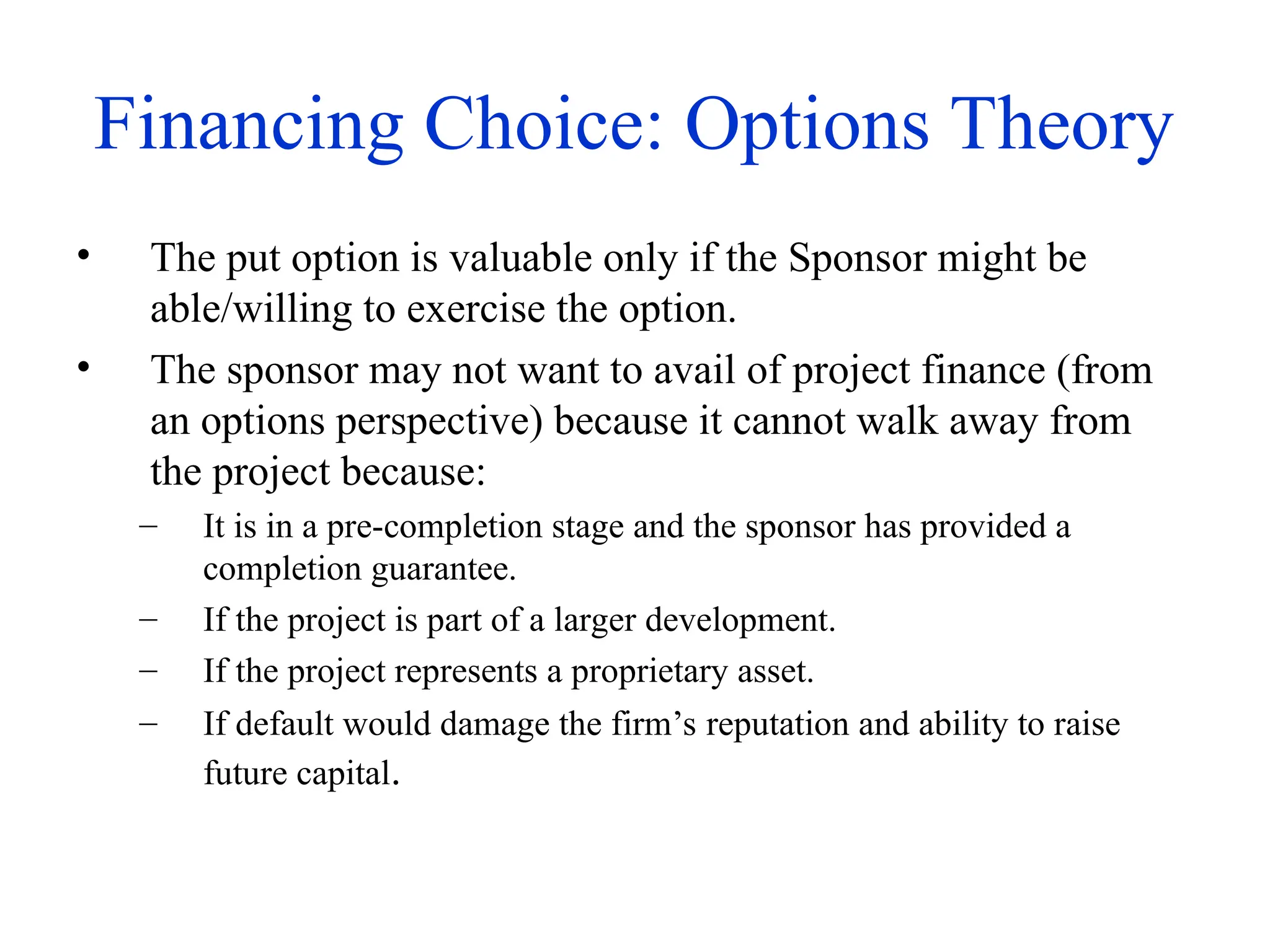 Financing Choice: Options Theory

• The put option is valuable only if the Sponsor might be able/willing to exercise the option.

• The sponsor may not want to avail of project finance (from an options perspective) because it cannot walk away from the project because:

– It is in a pre-completion stage and the sponsor has provided a completion guarantee.

– If the project is part of a larger development.

– If the project represents a proprietary asset.

– If default would damage the firm’s reputation and ability to raise future capital.